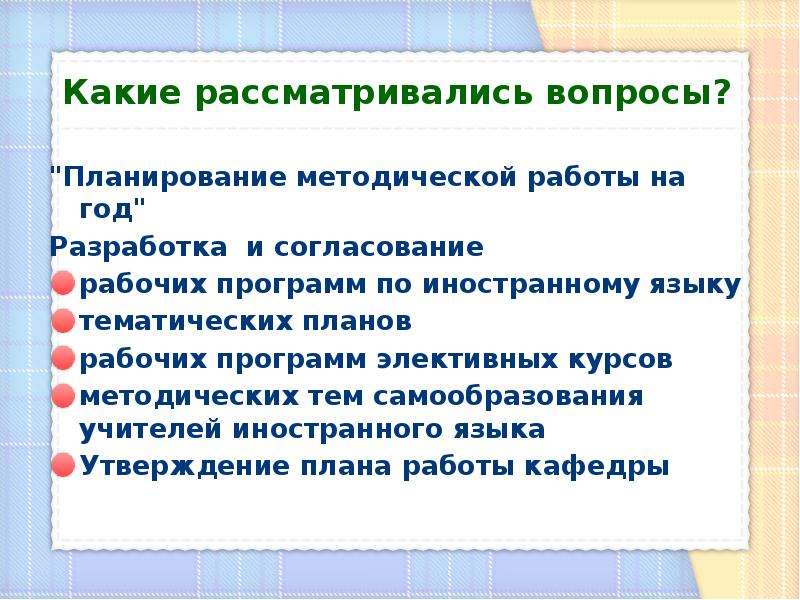 Какие рассматривались вопросы?

"Планирование методической работы на год"

Разработка и согласование

рабочих программ по иностранному языку

тематических планов

рабочих программ элективных курсов

методических тем самообразования учителей иностранного языка

Утверждение плана работы кафедры